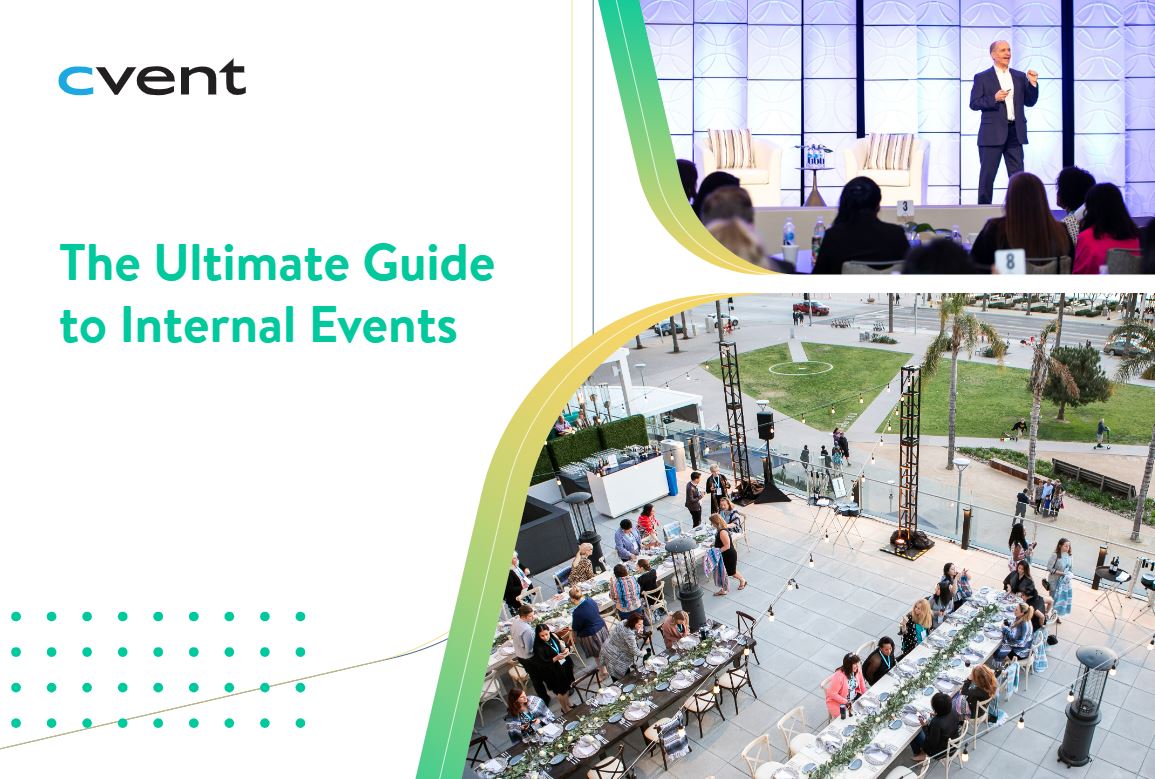 cvent

The Ultimate Guide to Internal Events

3

8